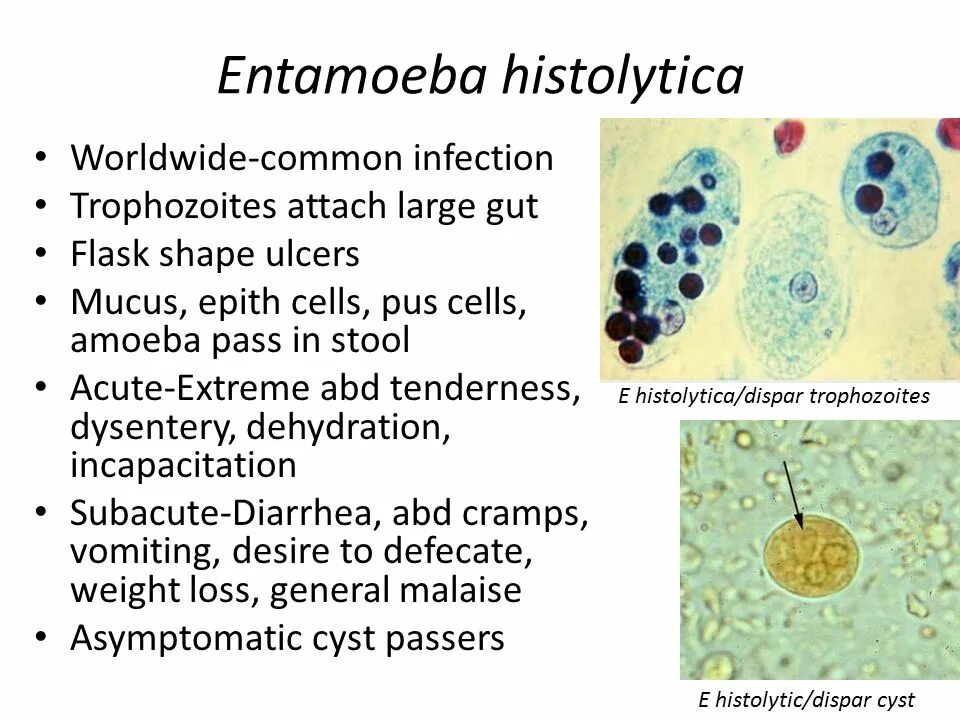 Entamoeba histolytica

• Worldwide-common infection
• Trophozoites attach large gut
• Flask shape ulcers
• Mucus, epith cells, pus cells, amoeba pass in stool
• Acute-Extreme abd tenderness, dysentery, dehydration, incapacitation
• Subacute-Diarrhea, abd cramps, vomiting, desire to defecate, weight loss, general malaise
• Asymptomatic cyst passers

E histolytica/dispar trophozoites

E histolytic/dispar cyst